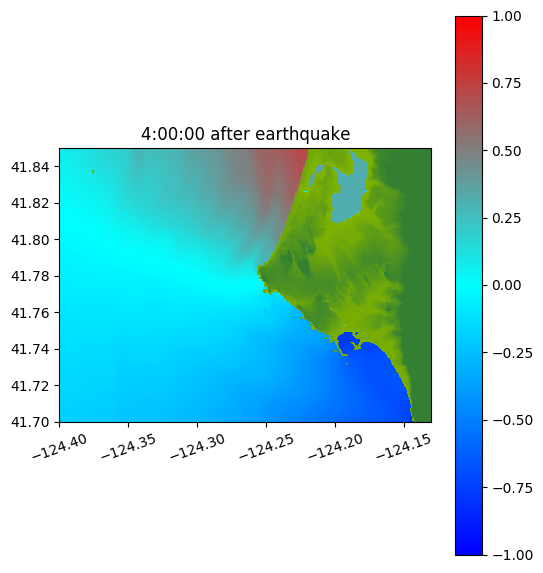 4:00:00 after earthquake

41.84
41.82
41.80
41.78
41.76
41.74
41.72
41.70

−124.40
−124.35
−124.30
−124.25
−124.20
−124.15

1.00
0.75
0.50
0.25
0.00
−0.25
−0.50
−0.75
−1.00